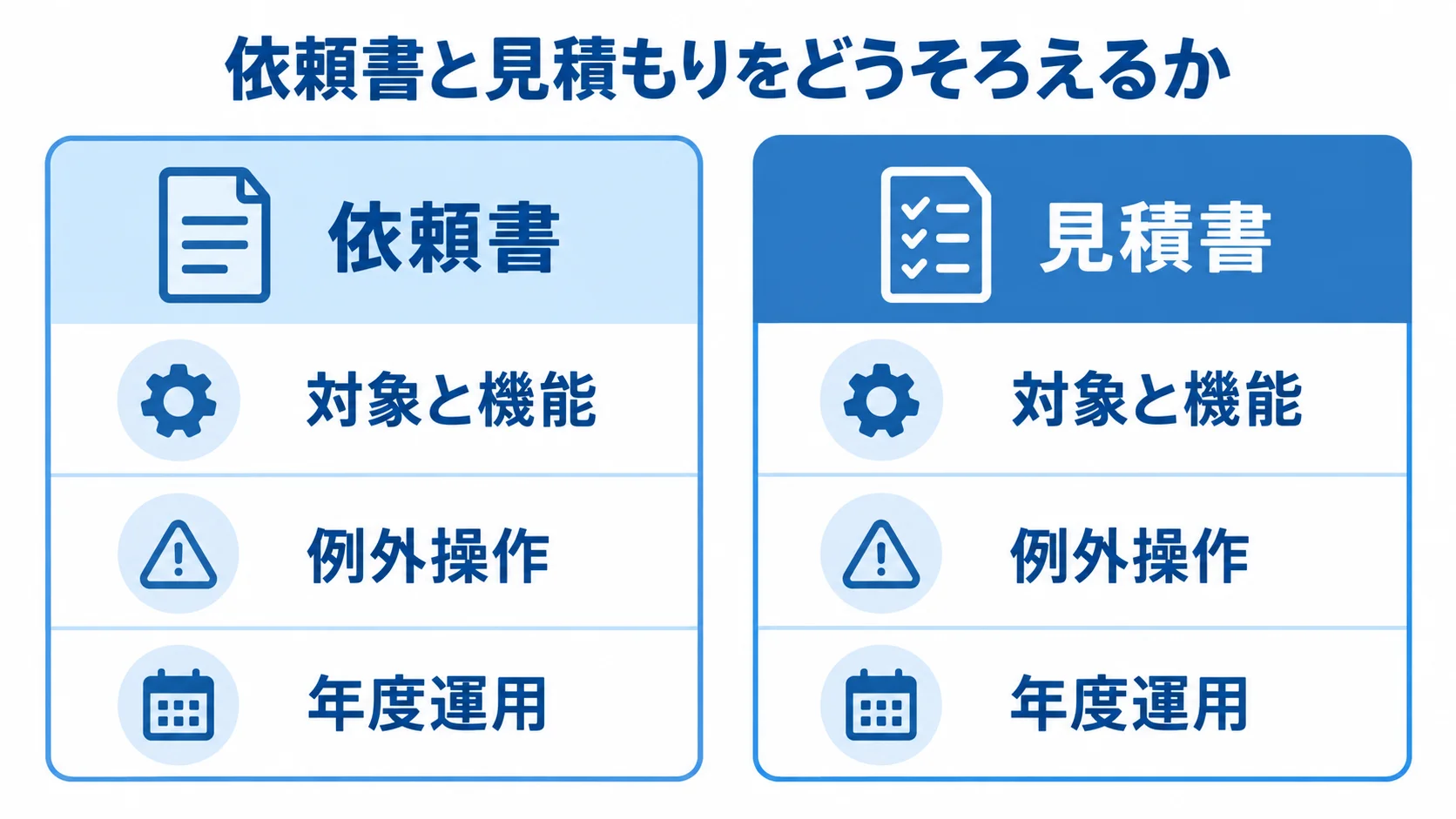 依頼書と見積もりをどうそろえるか

依頼書

対象と機能

例外操作

年度運用

見積書

対象と機能

例外操作

年度運用